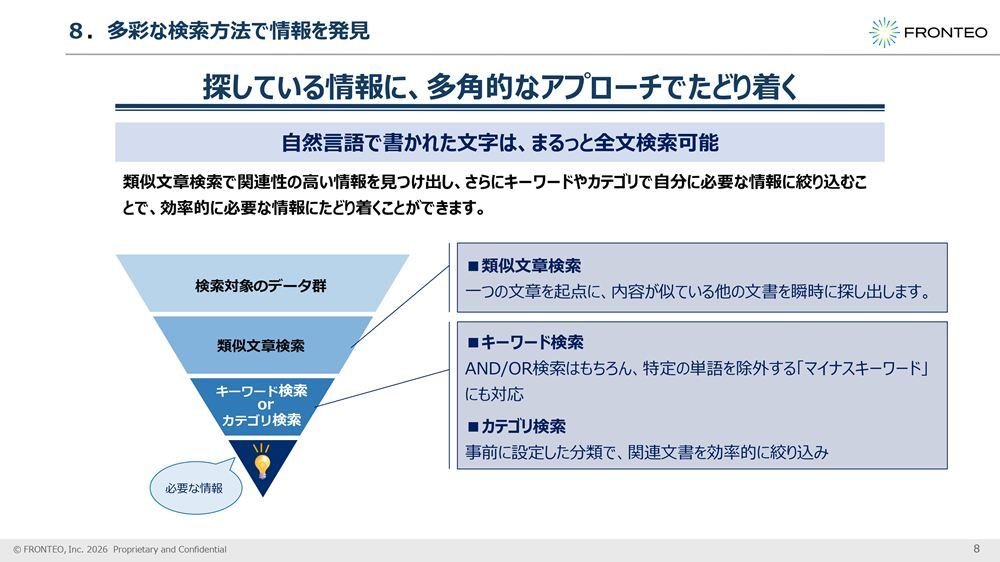 8．多彩な検索方法で情報を発見

FRONTEO

探している情報に、多角的なアプローチでたどり着く

自然言語で書かれた文字は、まるっと全文検索可能

類似文章検索で関連性の高い情報を見つけ出し、さらにキーワードやカテゴリで自分に必要な情報に絞り込むことで、効率的に必要な情報にたどり着くことができます。

検索対象のデータ群

類似文章検索

キーワード検索
or
カテゴリ検索

必要な情報

■類似文章検索
一つの文章を起点に、内容が似ている他の文書を瞬時に探し出します。

■キーワード検索
AND/OR検索はもちろん、特定の単語を除外する「マイナスキーワード」にも対応

■カテゴリ検索
事前に設定した分類で、関連文書を効率的に絞り込み

© FRONTEO, Inc. 2026 Proprietary and Confidential

8